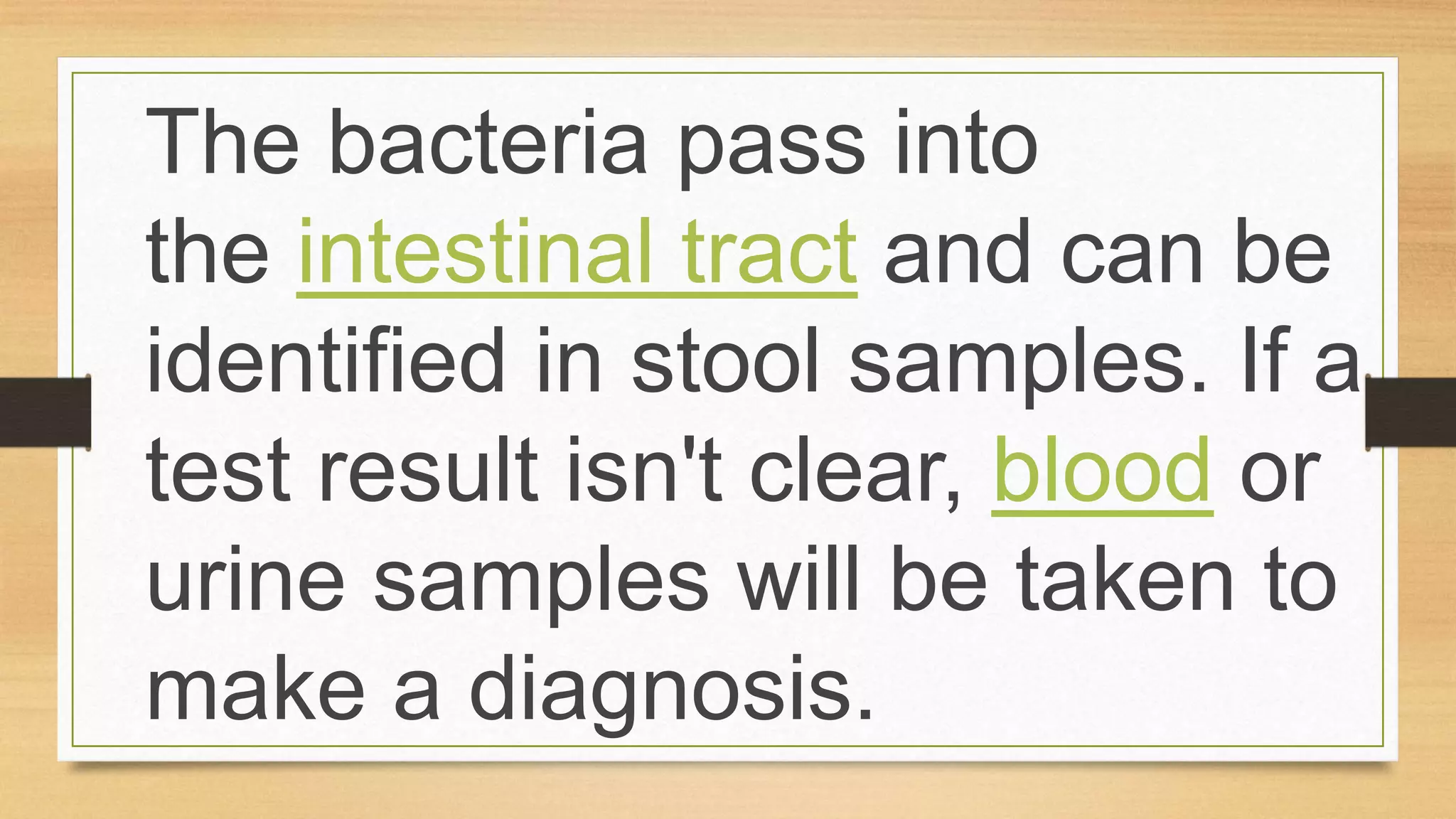 The bacteria pass into the intestinal tract and can be identified in stool samples. If a test result isn't clear, blood or urine samples will be taken to make a diagnosis.